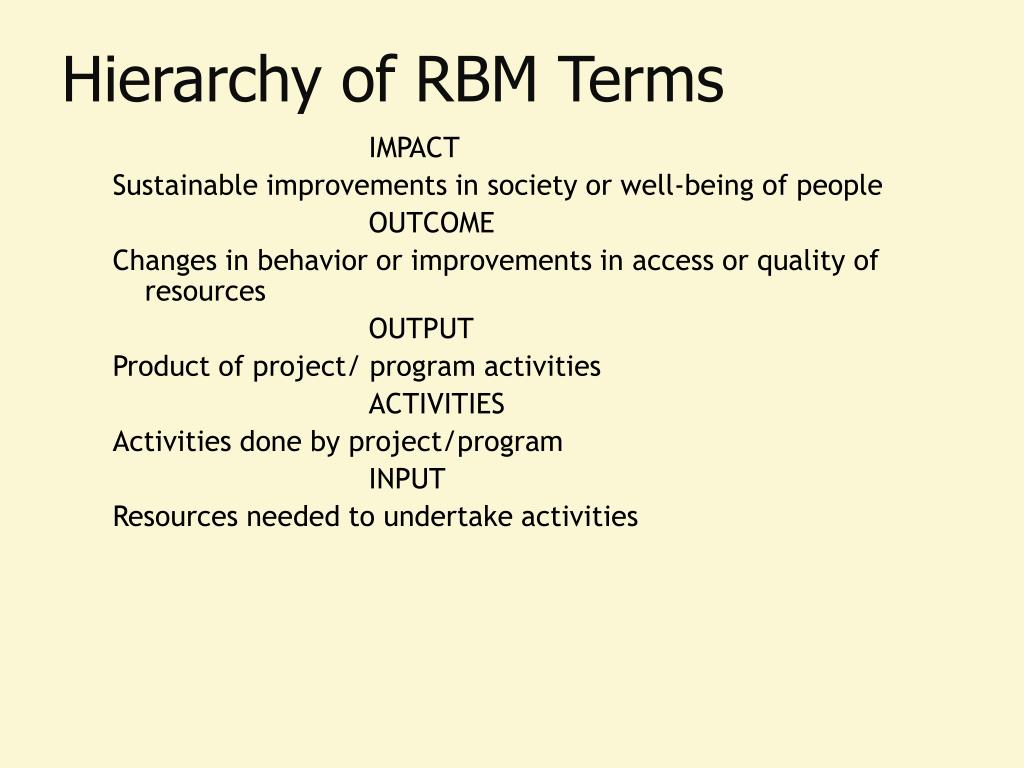 Hierarchy of RBM Terms

IMPACT

Sustainable improvements in society or well-being of people

OUTCOME

Changes in behavior or improvements in access or quality of resources

OUTPUT

Product of project/ program activities

ACTIVITIES

Activities done by project/program

INPUT

Resources needed to undertake activities